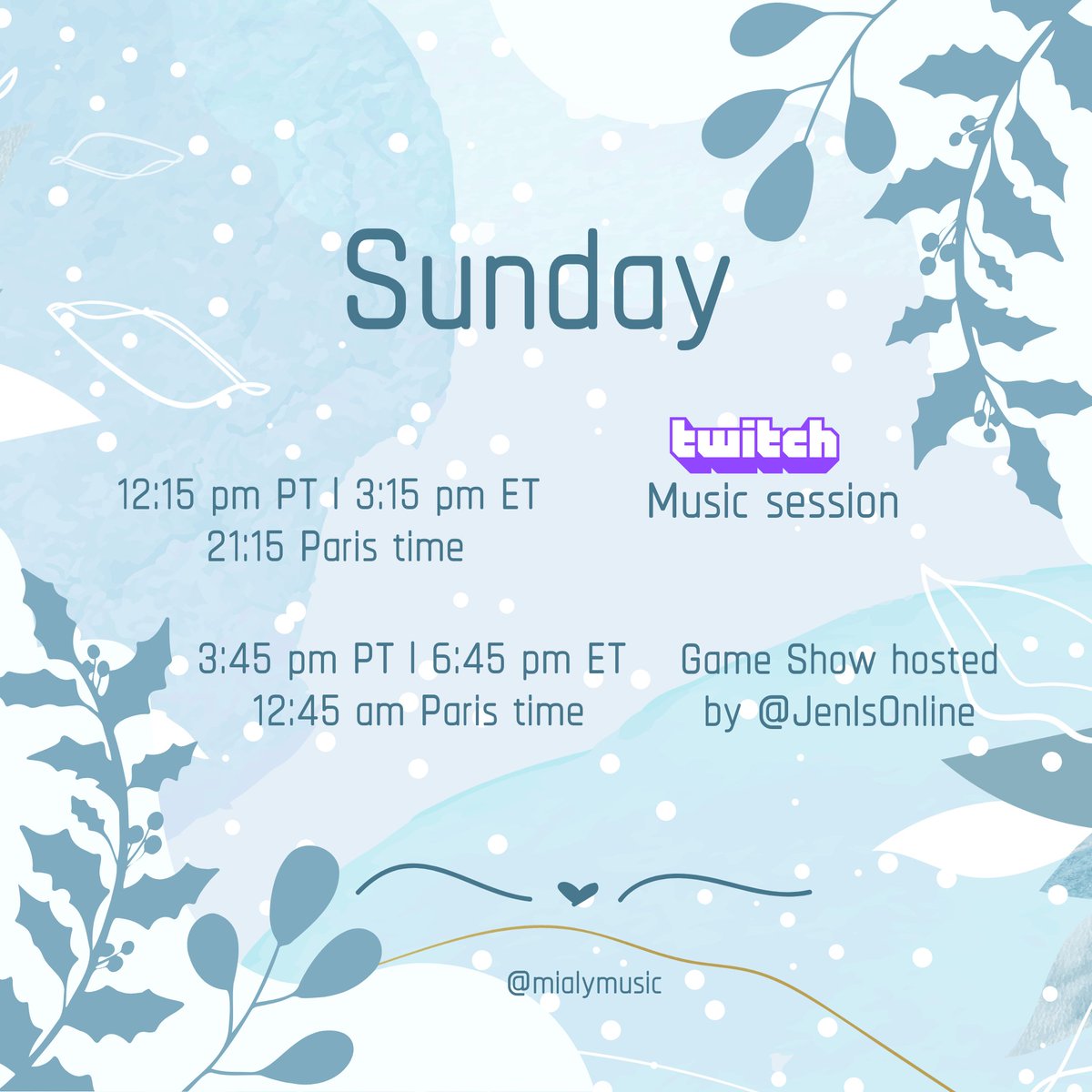 Sunday

12:15 pm PT | 3:15 pm ET
21:15 Paris time

twitch
Music session

3:45 pm PT | 6:45 pm ET
12:45 am Paris time

Game Show hosted by @JenIsOnline

@mialymusic